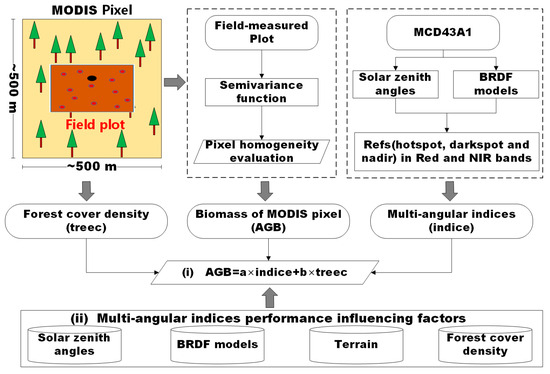 MODIS Pixel

~500 m

Field plot

~500 m

Field-measured Plot

Semivariance function

Pixel homogeneity evaluation

MCD43A1

Solar zenith angles

BRDF models

Refs(hotspot, darkspot and nadir) in Red and NIR bands

Forest cover density (treec)

Biomass of MODIS pixel (AGB)

Multi-angular indices (indice)

(i) AGB=a×indice+b×treec

(ii) Multi-angular indices performance influencing factors

Solar zenith angles

BRDF models

Terrain

Forest cover density